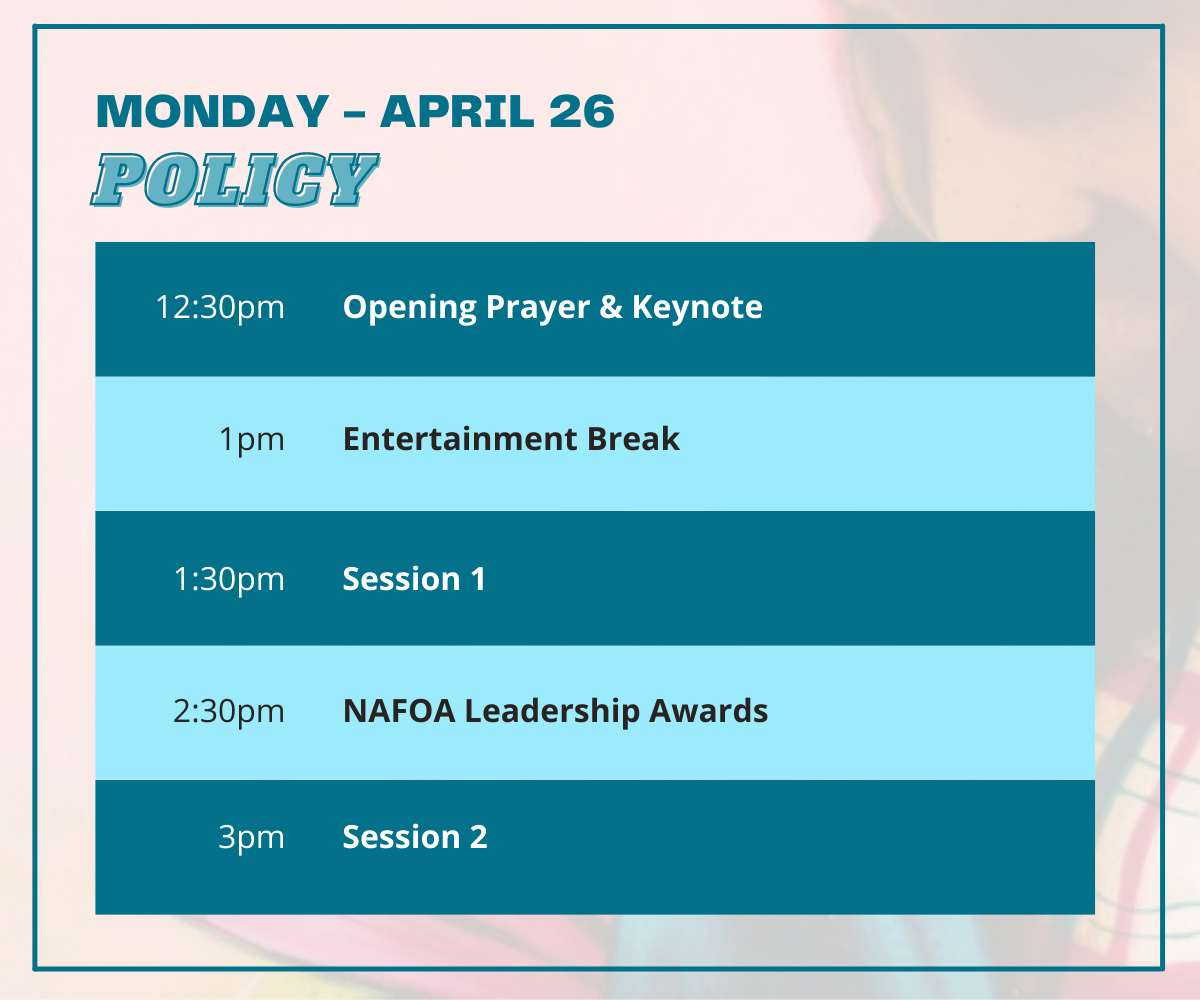 MONDAY – APRIL 26

POLICY

| | |
|---|---|
| 12:30pm | Opening Prayer & Keynote |
| 1pm | Entertainment Break |
| 1:30pm | Session 1 |
| 2:30pm | NAFOA Leadership Awards |
| 3pm | Session 2 |